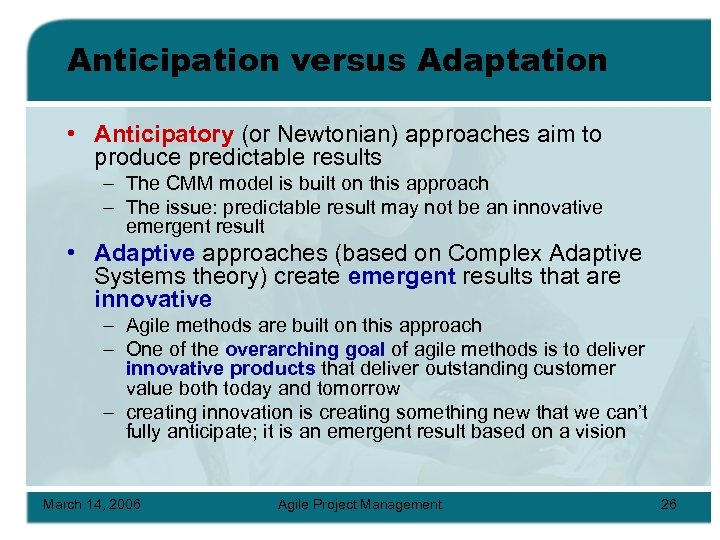 Anticipation versus Adaptation

• Anticipatory (or Newtonian) approaches aim to produce predictable results
 – The CMM model is built on this approach
 – The issue: predictable result may not be an innovative emergent result

• Adaptive approaches (based on Complex Adaptive Systems theory) create emergent results that are innovative
 – Agile methods are built on this approach
 – One of the overarching goal of agile methods is to deliver innovative products that deliver outstanding customer value both today and tomorrow
 – creating innovation is creating something new that we can't fully anticipate; it is an emergent result based on a vision

March 14, 2006 Agile Project Management 26